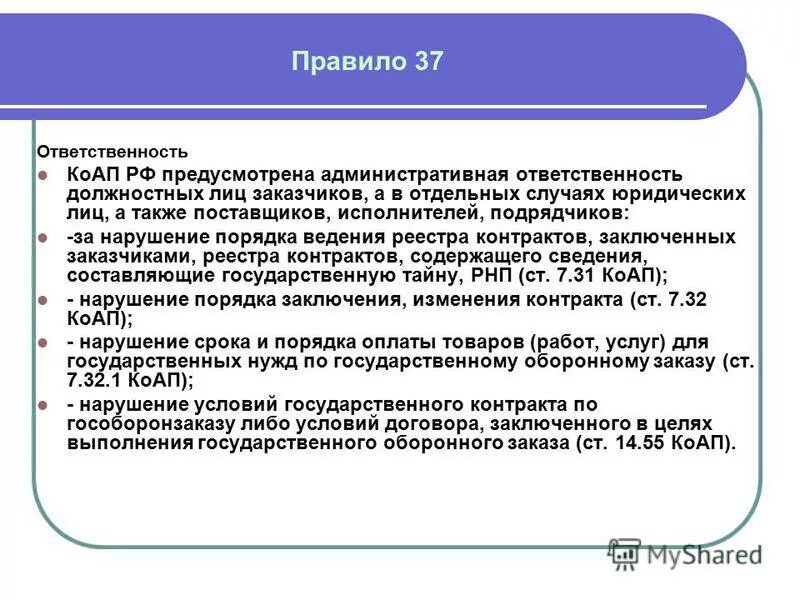 Правило 37

Ответственность

КоАП РФ предусмотрена административная ответственность должностных лиц заказчиков, а в отдельных случаях юридических лиц, а также поставщиков, исполнителей, подрядчиков:

-за нарушение порядка ведения реестра контрактов, заключенных заказчиками, реестра контрактов, содержащего сведения, составляющие государственную тайну, РНП (ст. 7.31 КоАП);

- нарушение порядка заключения, изменения контракта (ст. 7.32 КоАП);

- нарушение срока и порядка оплаты товаров (работ, услуг) для государственных нужд по государственному оборонному заказу (ст. 7.32.1 КоАП);

- нарушение условий государственного контракта по гособоронзаказу либо условий договора, заключенного в целях выполнения государственного оборонного заказа (ст. 14.55 КоАП).

MyShared